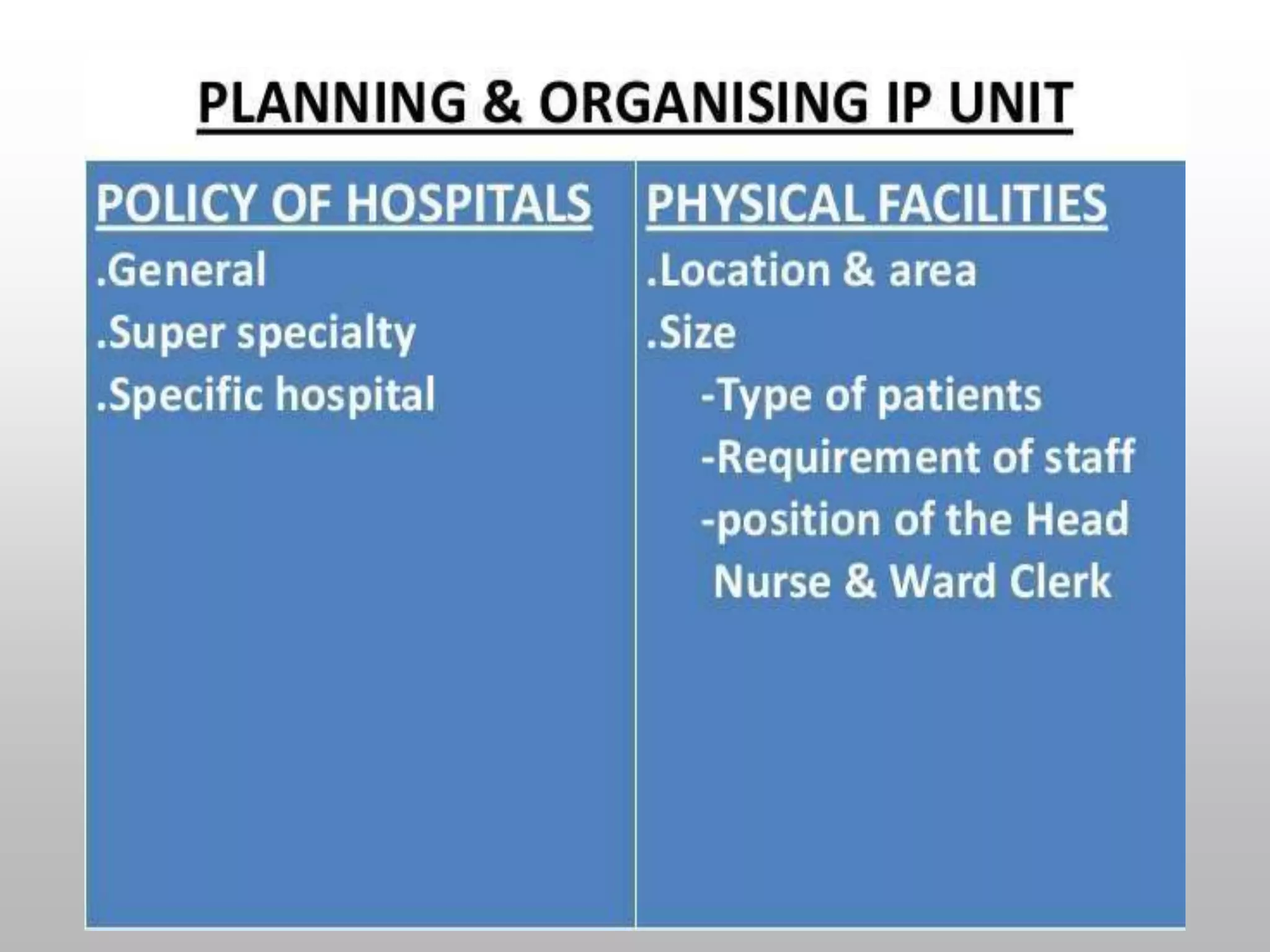 PLANNING & ORGANISING IP UNIT

POLICY OF HOSPITALS
.General
.Super specialty
.Specific hospital

PHYSICAL FACILITIES
.Location & area
.Size
-Type of patients
-Requirement of staff
-position of the Head Nurse & Ward Clerk